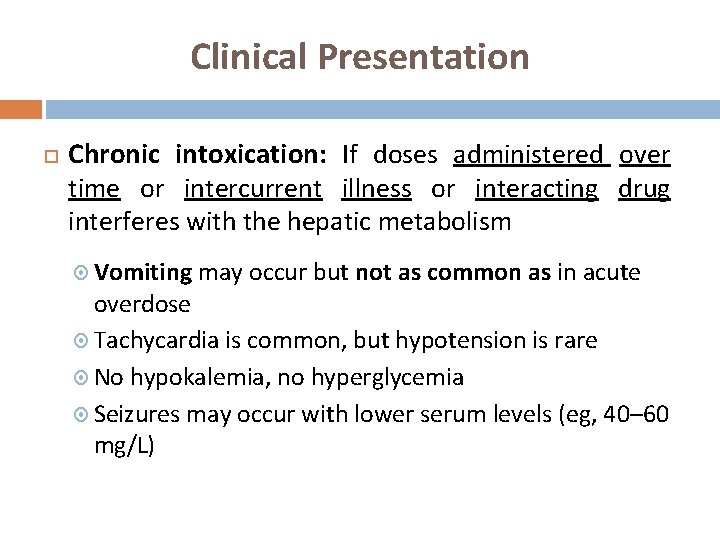 Clinical Presentation

Chronic intoxication: If doses administered over time or intercurrent illness or interacting drug interferes with the hepatic metabolism

Vomiting may occur but not as common as in acute overdose

Tachycardia is common, but hypotension is rare

No hypokalemia, no hyperglycemia

Seizures may occur with lower serum levels (eg, 40–60 mg/L)